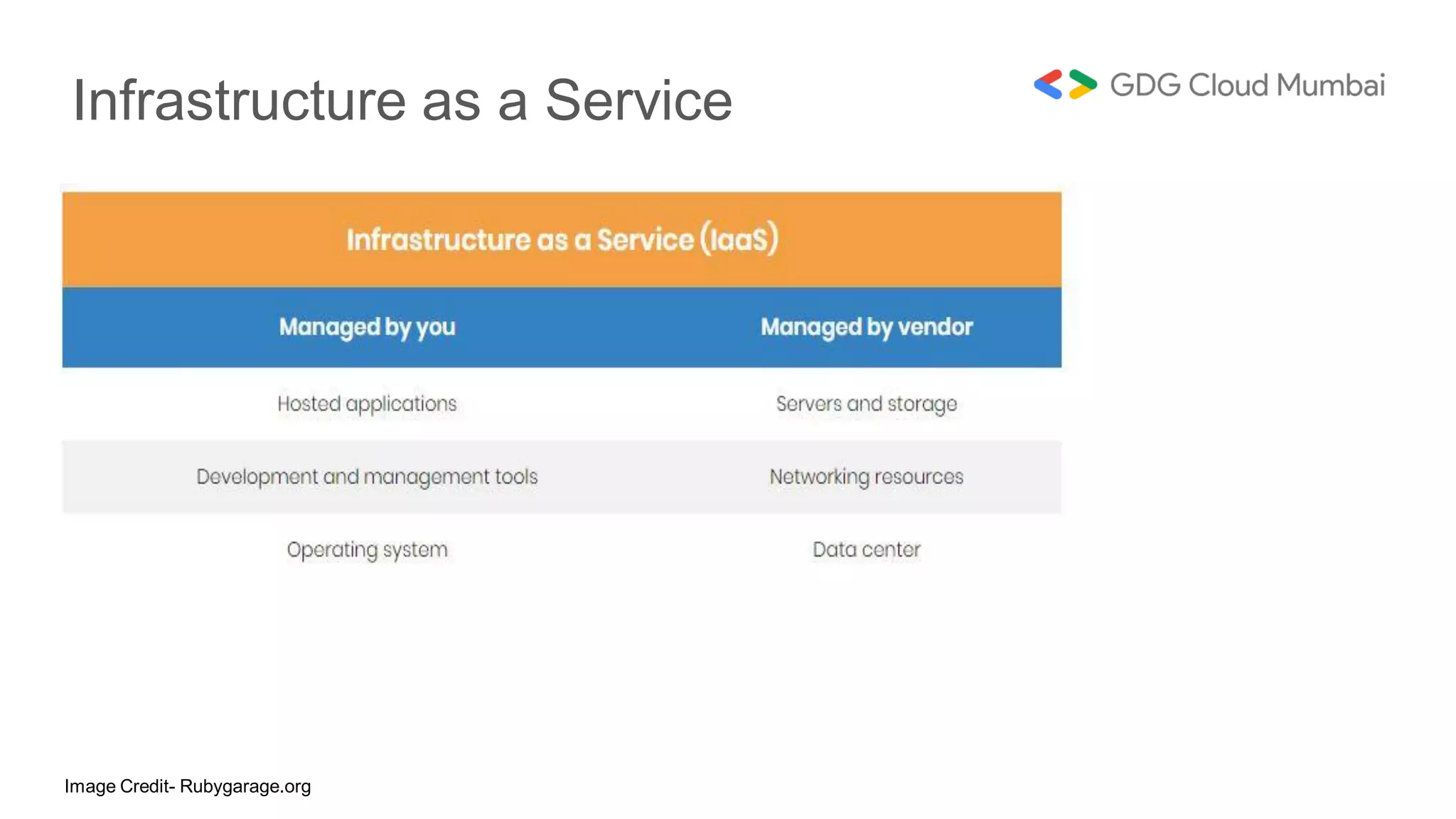 Infrastructure as a Service

GDG Cloud Mumbai

Infrastructure as a Service (IaaS)

| Managed by you | Managed by vendor |
|---|---|
| Hosted applications | Servers and storage |
| Development and management tools | Networking resources |
| Operating system | Data center |

Image Credit- Rubygarage.org